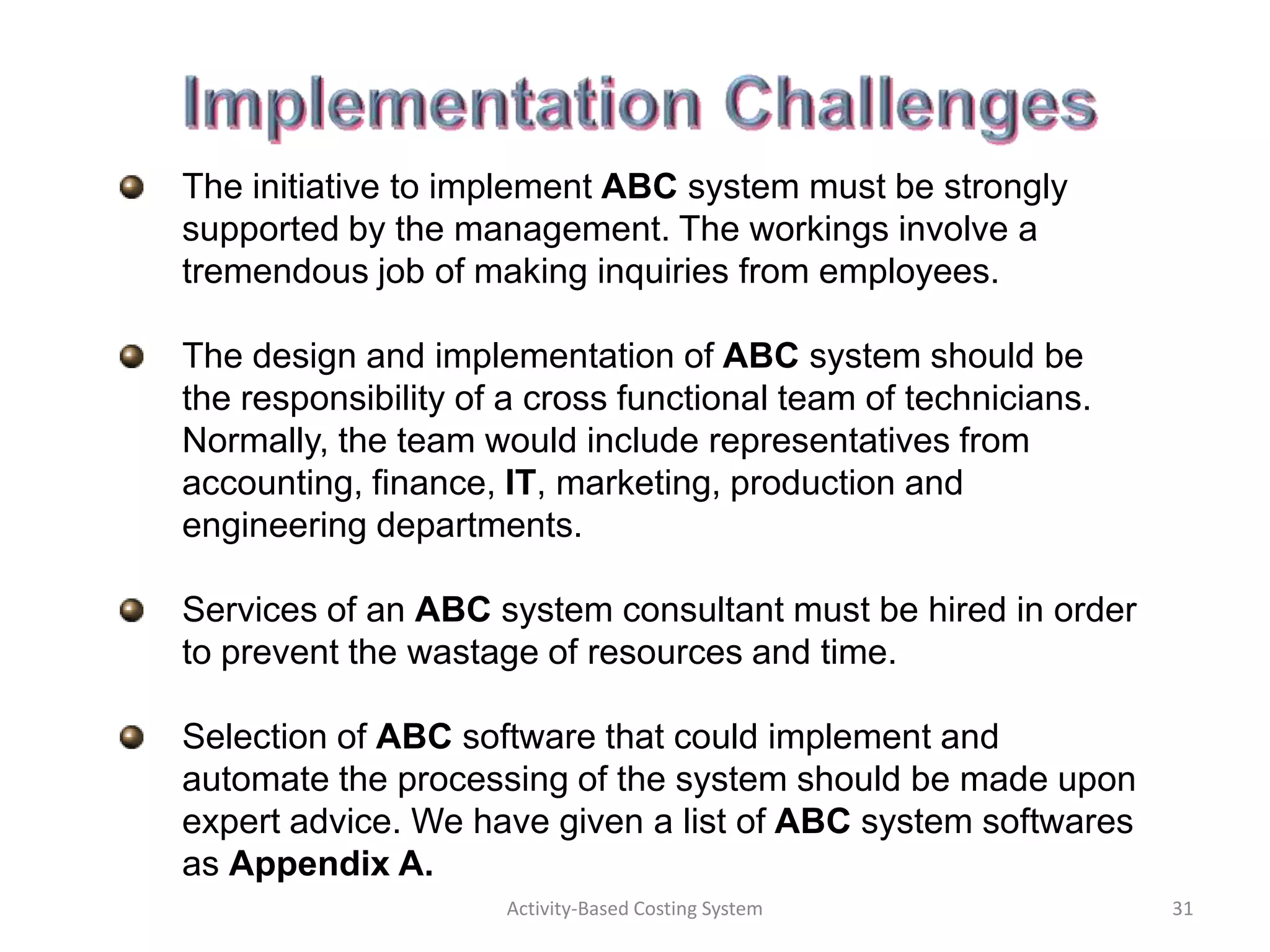 Implementation Challenges

The initiative to implement ABC system must be strongly supported by the management. The workings involve a tremendous job of making inquiries from employees.

The design and implementation of ABC system should be the responsibility of a cross functional team of technicians. Normally, the team would include representatives from accounting, finance, IT, marketing, production and engineering departments.

Services of an ABC system consultant must be hired in order to prevent the wastage of resources and time.

Selection of ABC software that could implement and automate the processing of the system should be made upon expert advice. We have given a list of ABC system softwares as Appendix A.

Activity-Based Costing System

31